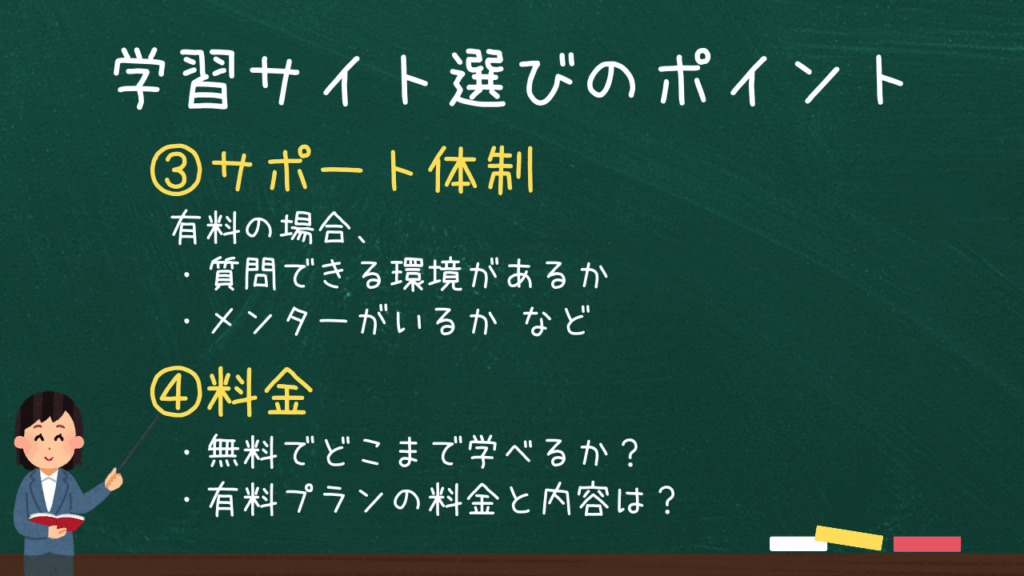 学習サイト選びのポイント

③サポート体制

有料の場合、

・質問できる環境があるか

・メンターがいるか など

④料金

・無料でどこまで学べるか？

・有料プランの料金と内容は？